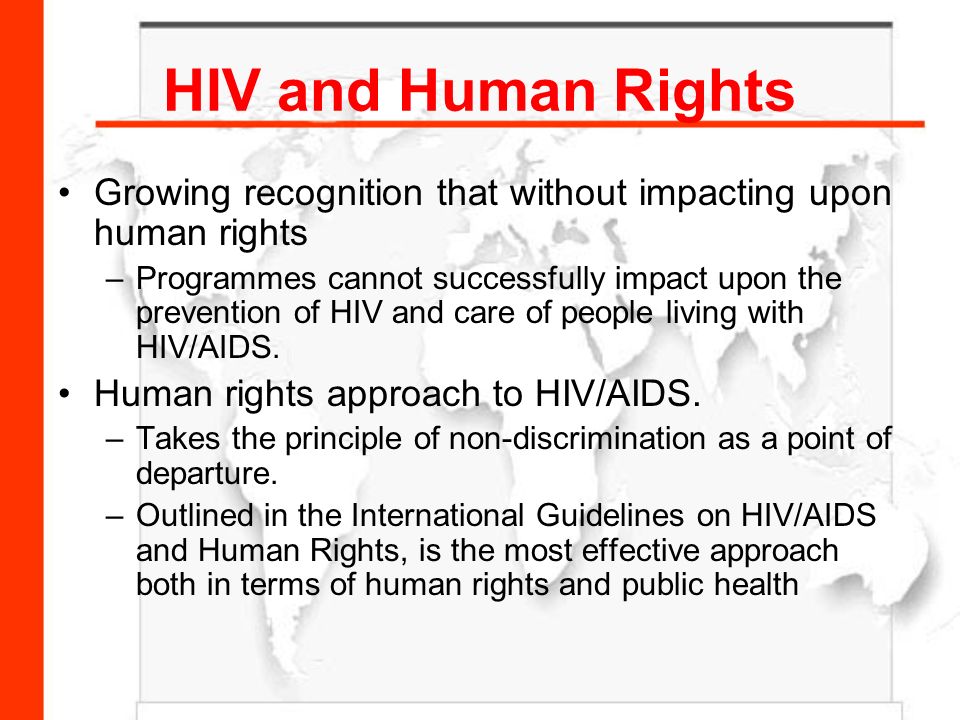 HIV and Human Rights

• Growing recognition that without impacting upon human rights
– Programmes cannot successfully impact upon the prevention of HIV and care of people living with HIV/AIDS.

• Human rights approach to HIV/AIDS.
– Takes the principle of non-discrimination as a point of departure.
– Outlined in the International Guidelines on HIV/AIDS and Human Rights, is the most effective approach both in terms of human rights and public health